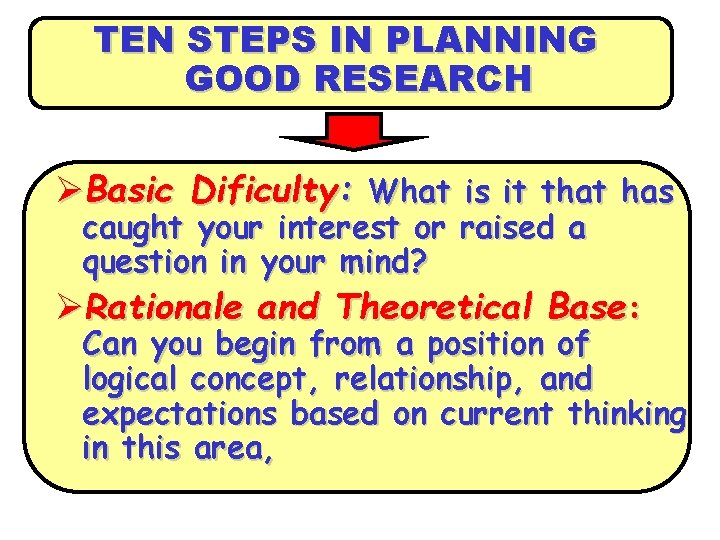 TEN STEPS IN PLANNING GOOD RESEARCH

➢Basic Dificulty: What is it that has caught your interest or raised a question in your mind?

➢Rationale and Theoretical Base: Can you begin from a position of logical concept, relationship, and expectations based on current thinking in this area,